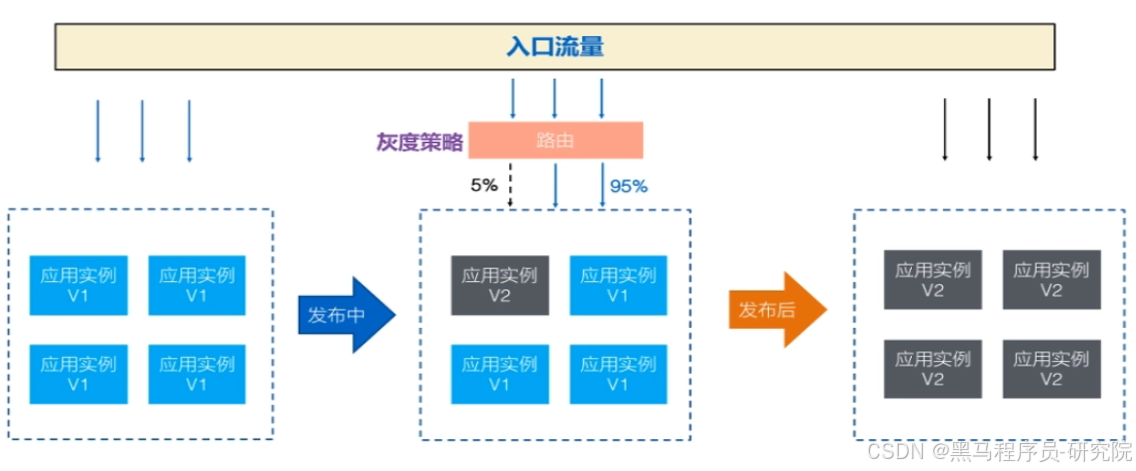 入口流量

灰度策略 路由

5%

95%

应用实例 V1

应用实例 V1

应用实例 V1

应用实例 V1

发布中

应用实例 V2

应用实例 V1

应用实例 V1

应用实例 V1

发布后

应用实例 V2

应用实例 V2

应用实例 V2

应用实例 V2

CSDN @黑马程序员-研究院